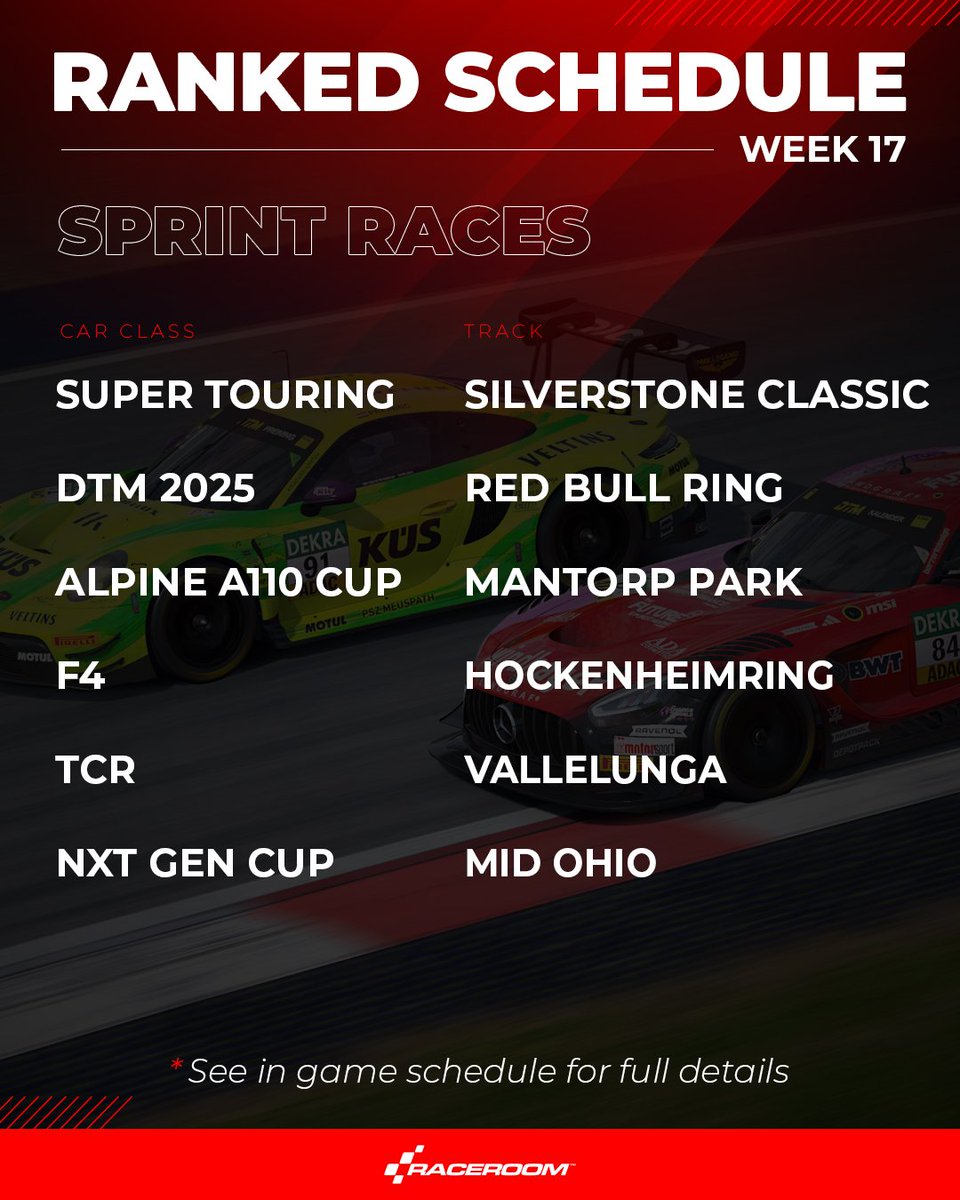 RANKED SCHEDULE
WEEK 17

SPRINT RACES

| CAR CLASS | TRACK |
|---|---|
| SUPER TOURING | SILVERSTONE CLASSIC |
| DTM 2025 | RED BULL RING |
| ALPINE A110 CUP | MANTORP PARK |
| F4 | HOCKENHEIMRING |
| TCR | VALLELUNGA |
| NXT GEN CUP | MID OHIO |

* See in game schedule for full details

RACEROOM